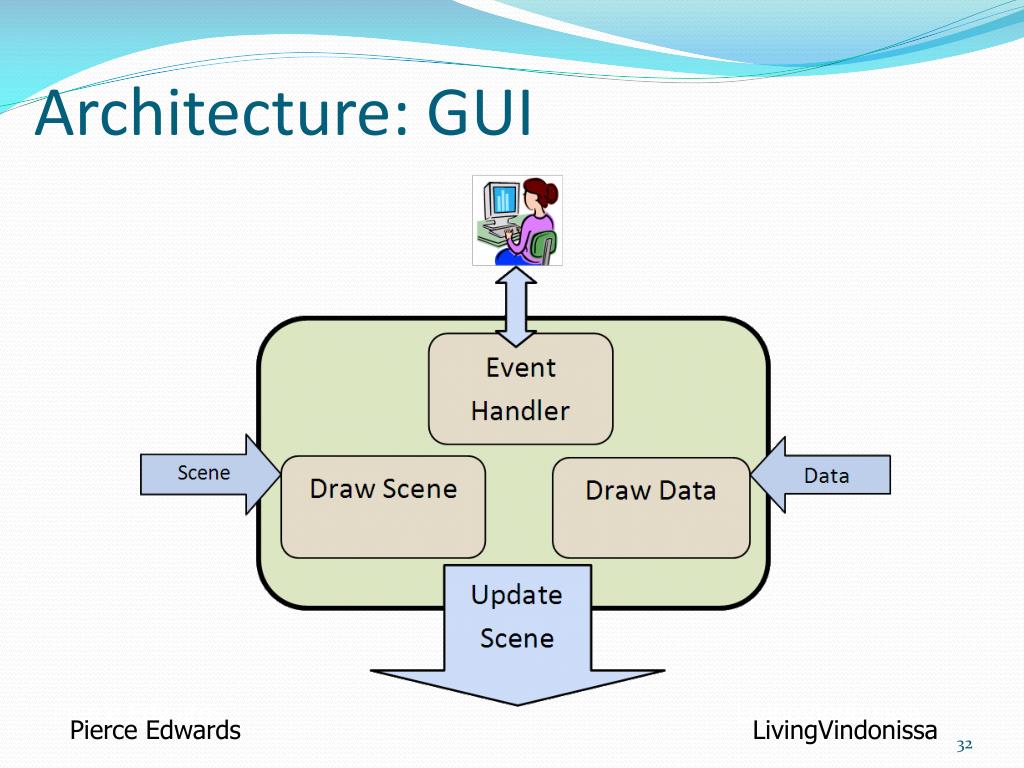 Architecture: GUI

Event Handler

Scene

Draw Scene

Draw Data

Data

Update Scene

Pierce Edwards

LivingVindonissa

32